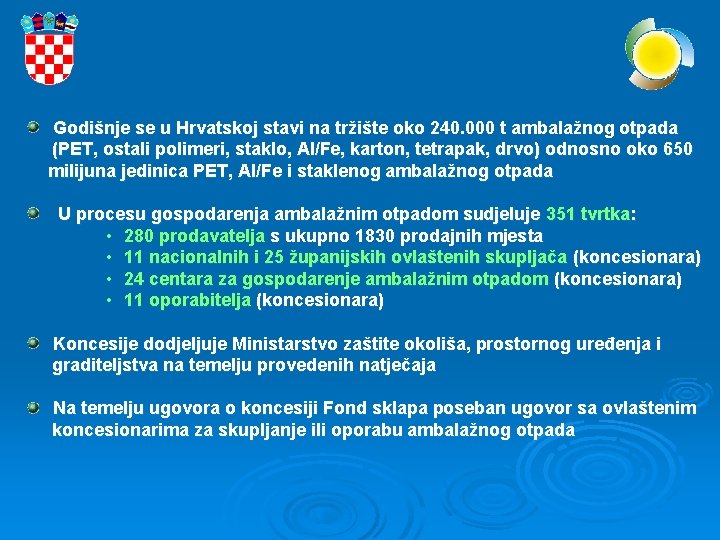 Godišnje se u Hrvatskoj stavi na tržište oko 240.000 t ambalažnog otpada (PET, ostali polimeri, staklo, Al/Fe, karton, tetrapak, drvo) odnosno oko 650 milijuna jedinica PET, Al/Fe i staklenog ambalažnog otpada

U procesu gospodarenja ambalažnim otpadom sudjeluje 351 tvrtka:
• 280 prodavatelja s ukupno 1830 prodajnih mjesta
• 11 nacionalnih i 25 županijskih ovlaštenih skupljača (koncesionara)
• 24 centara za gospodarenje ambalažnim otpadom (koncesionara)
• 11 oporabitelja (koncesionara)

Koncesije dodjeljuje Ministarstvo zaštite okoliša, prostornog uređenja i graditeljstva na temelju provedenih natječaja

Na temelju ugovora o koncesiji Fond sklapa poseban ugovor sa ovlaštenim koncesionarima za skupljanje ili oporabu ambalažnog otpada